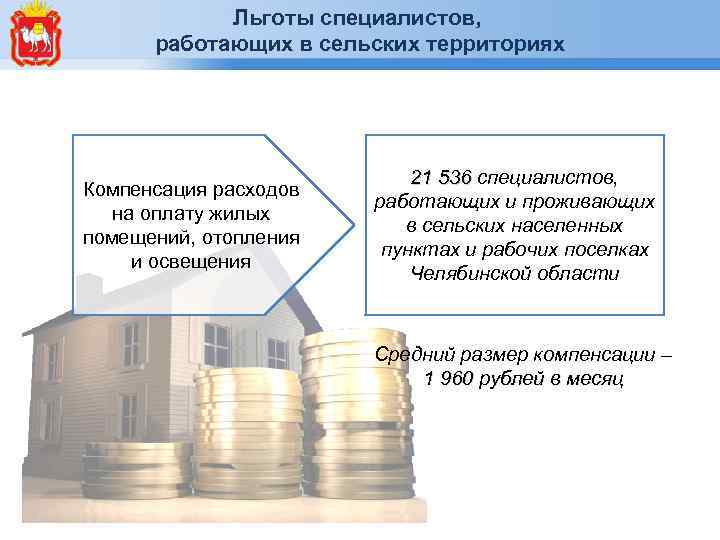 Льготы специалистов, работающих в сельских территориях

Компенсация расходов на оплату жилых помещений, отопления и освещения

21 536 специалистов, работающих и проживающих в сельских населенных пунктах и рабочих поселках Челябинской области

Средний размер компенсации – 1 960 рублей в месяц